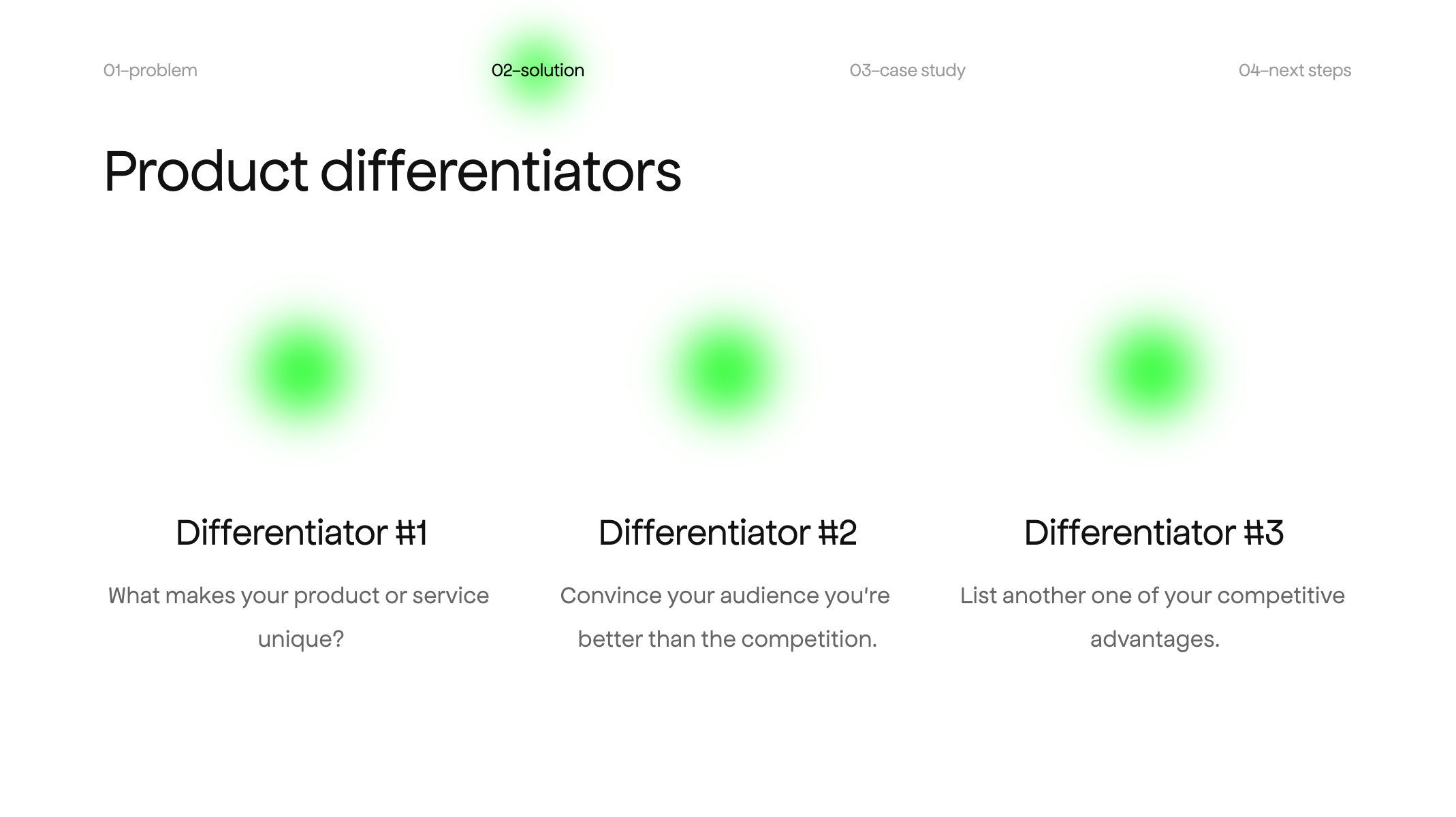 01–problem

02–solution

03–case study

04–next steps

Product differentiators

Differentiator #1

What makes your product or service unique?

Differentiator #2

Convince your audience you're better than the competition.

Differentiator #3

List another one of your competitive advantages.